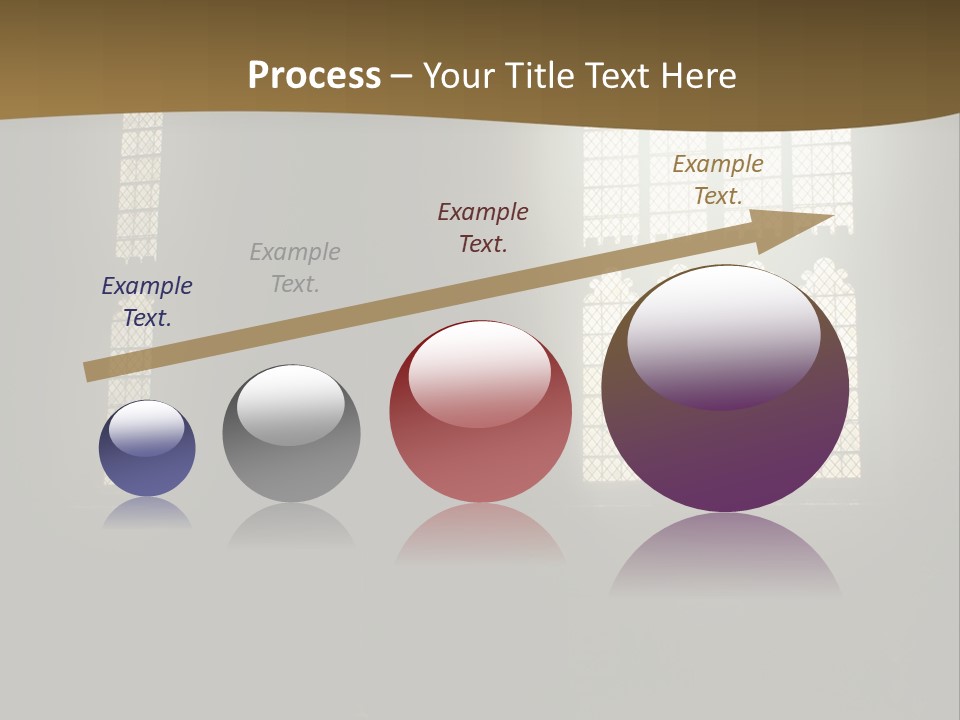 Process – Your Title Text Here

Example Text.

Example Text.

Example Text.

Example Text.